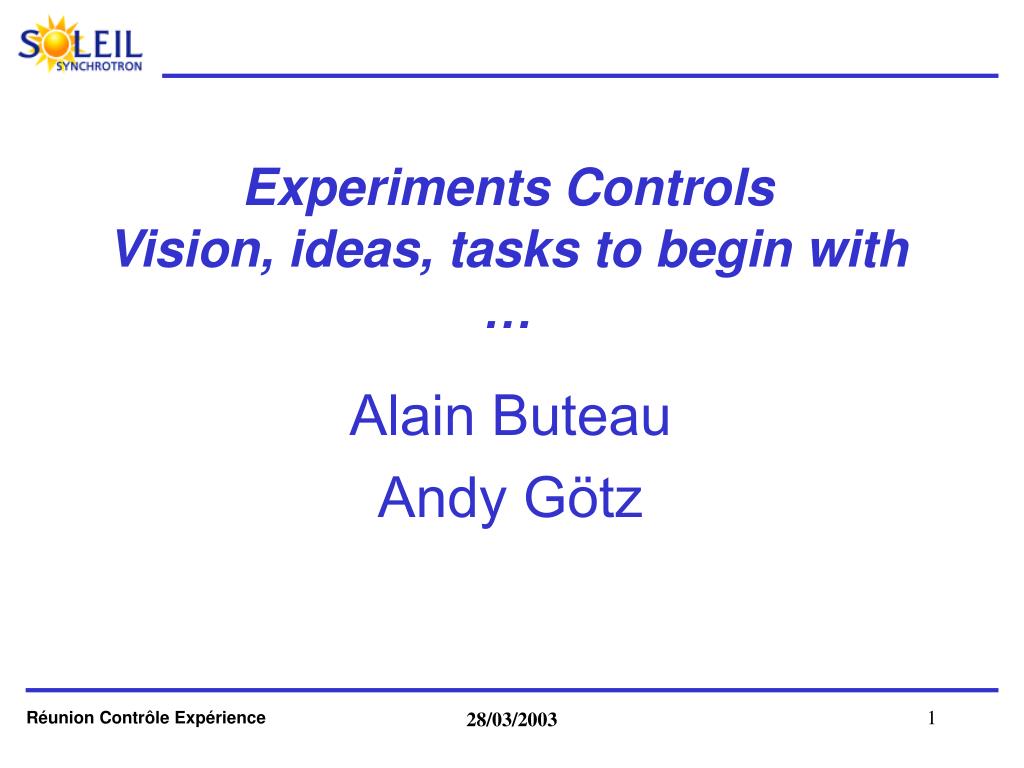 SOLEIL
SYNCHROTRON

Experiments Controls
Vision, ideas, tasks to begin with …

Alain Buteau
Andy Götz

Réunion Contrôle Expérience
28/03/2003
1